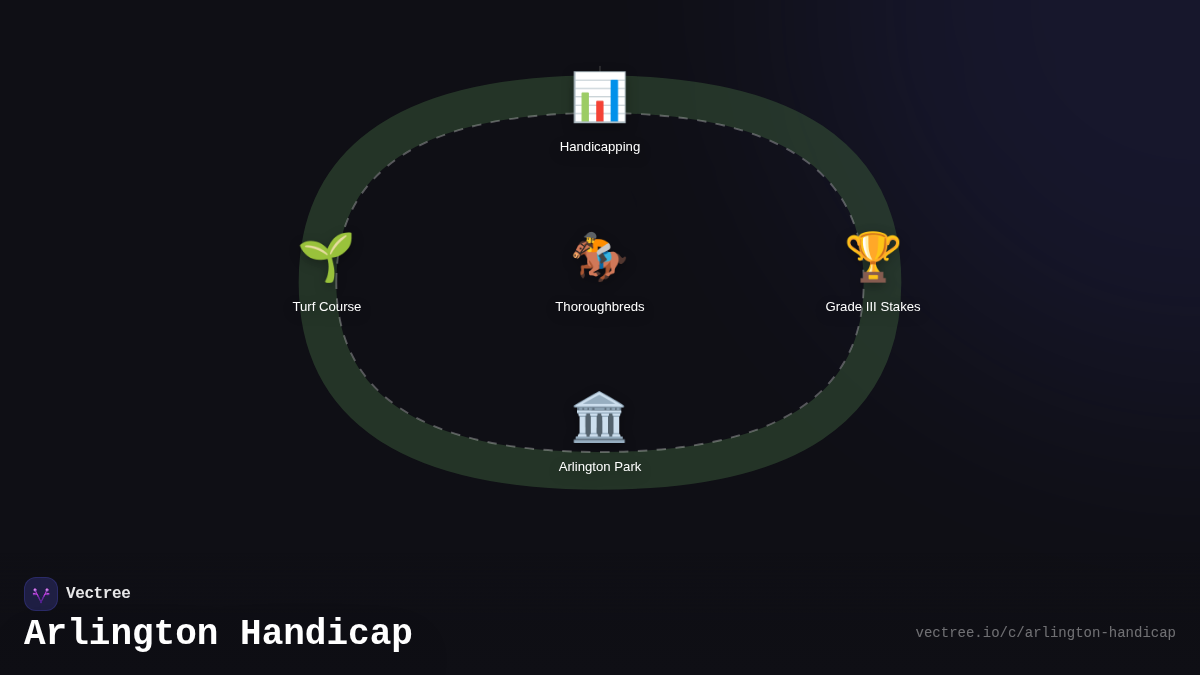 Handicapping

Turf Course

Thoroughbreds

Grade III Stakes

Arlington Park

Vectree

Arlington Handicap

vectree.io/c/arlington-handicap